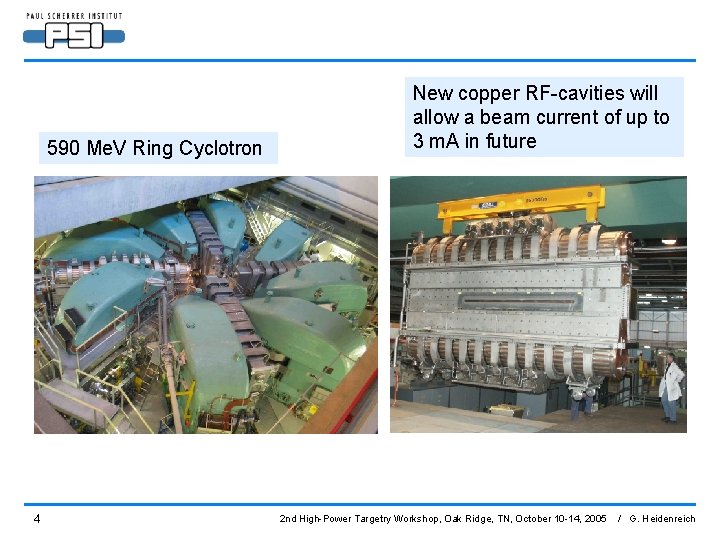 PAUL SCHERRER INSTITUT
PSI

590 MeV Ring Cyclotron

New copper RF-cavities will allow a beam current of up to 3 mA in future

4

2nd High-Power Targetry Workshop, Oak Ridge, TN, October 10-14, 2005 / G. Heidenreich